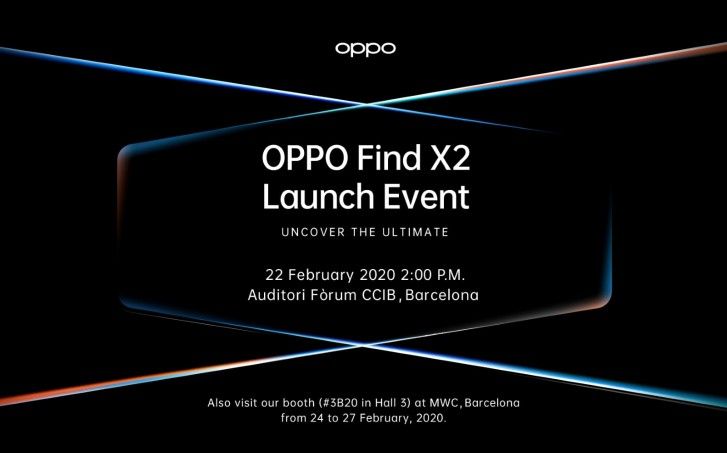 oppo

OPPO Find X2
Launch Event

UNCOVER THE ULTIMATE

22 February 2020 2:00 P.M.
Auditori Fòrum CCIB, Barcelona

Also visit our booth (#3B20 in Hall 3) at MWC, Barcelona from 24 to 27 February, 2020.